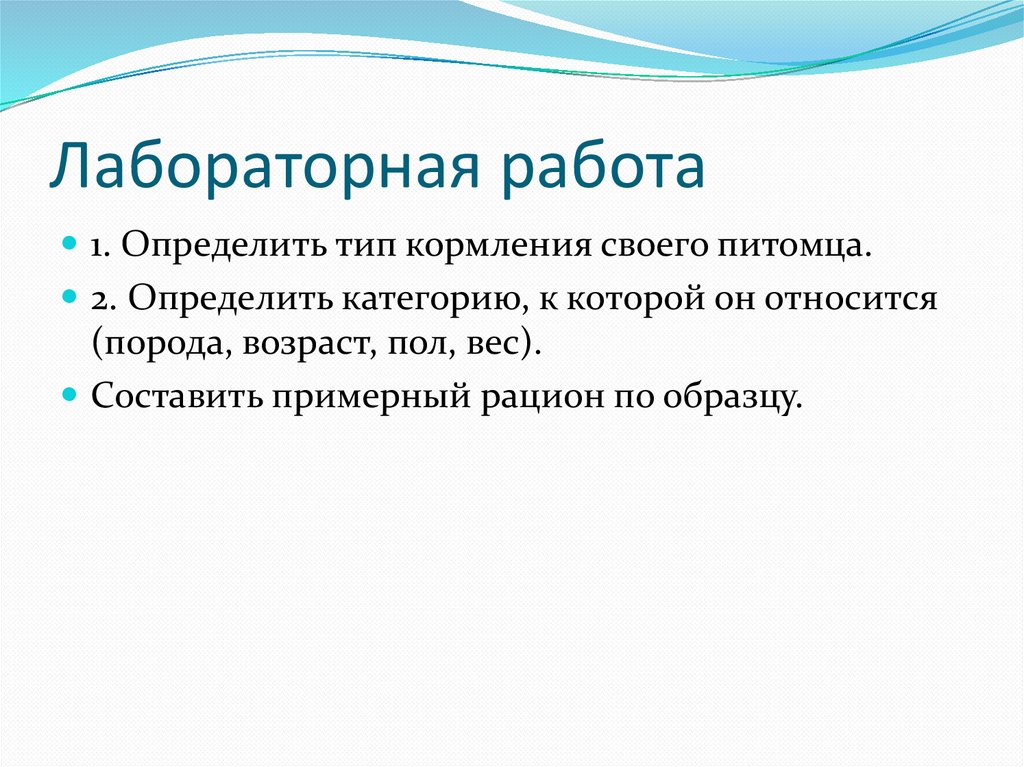 Лабораторная работа

1. Определить тип кормления своего питомца.

2. Определить категорию, к которой он относится (порода, возраст, пол, вес).

Составить примерный рацион по образцу.